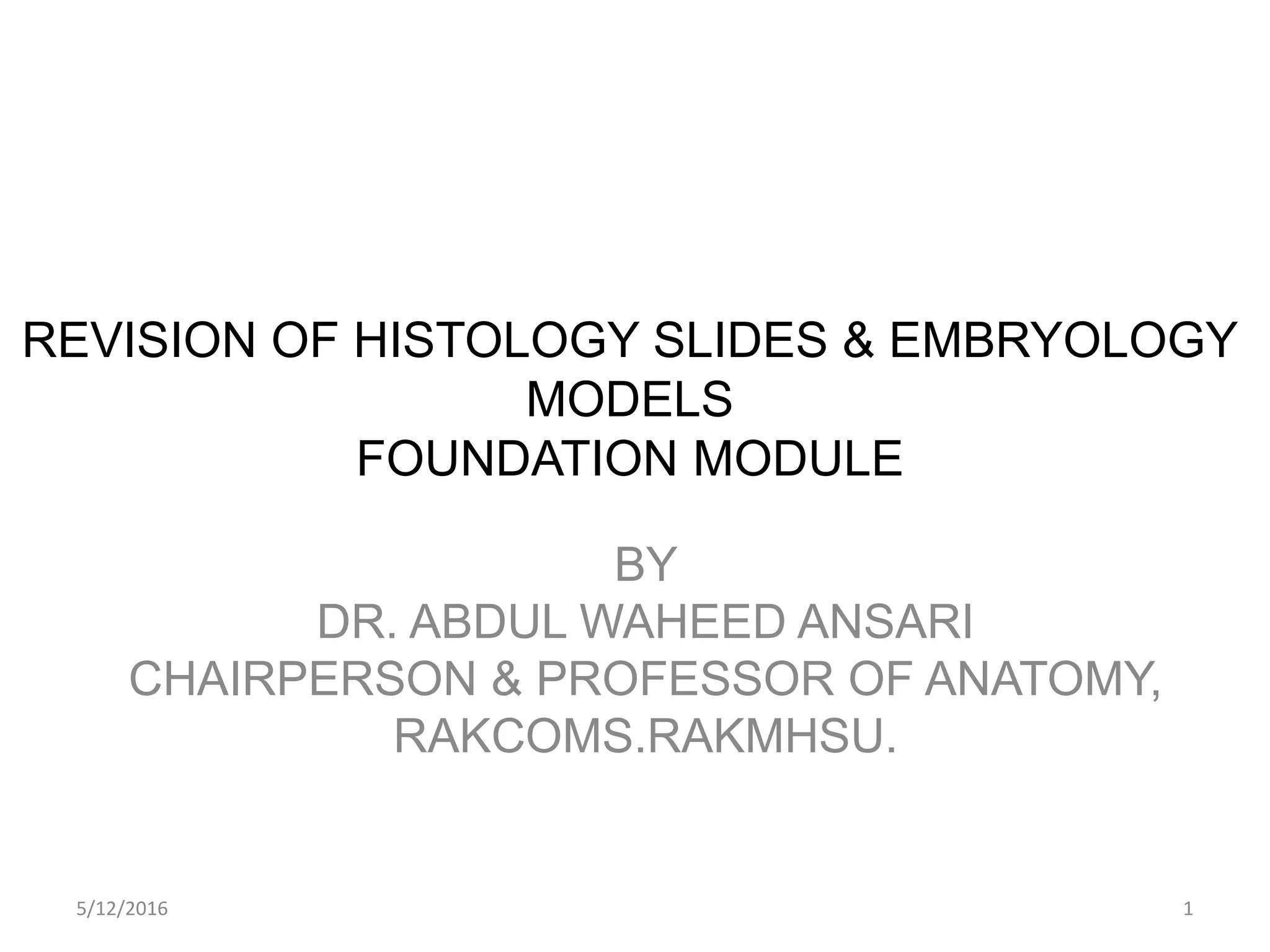 REVISION OF HISTOLOGY SLIDES & EMBRYOLOGY MODELS
FOUNDATION MODULE

BY
DR. ABDUL WAHEED ANSARI
CHAIRPERSON & PROFESSOR OF ANATOMY,
RAKCOMS.RAKMHSU.

5/12/2016

1